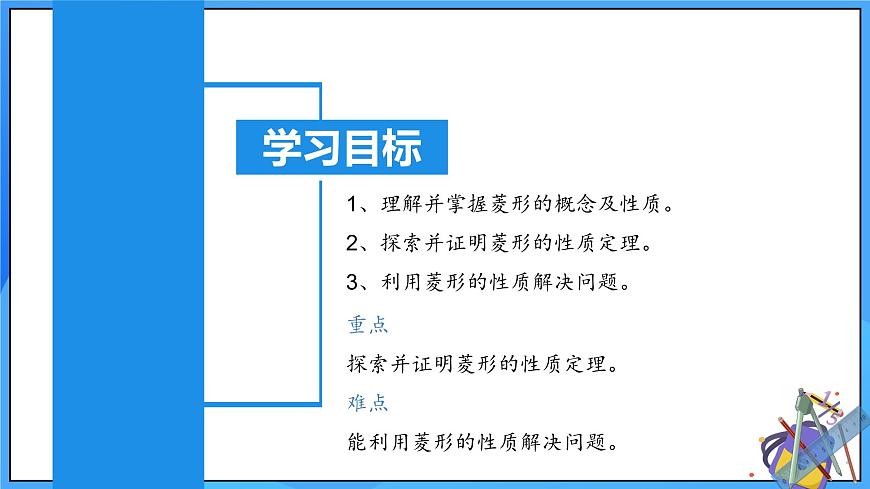 学习目标

1、理解并掌握菱形的概念及性质。

2、探索并证明菱形的性质定理。

3、利用菱形的性质解决问题。

重点

探索并证明菱形的性质定理。

难点

能利用菱形的性质解决问题。